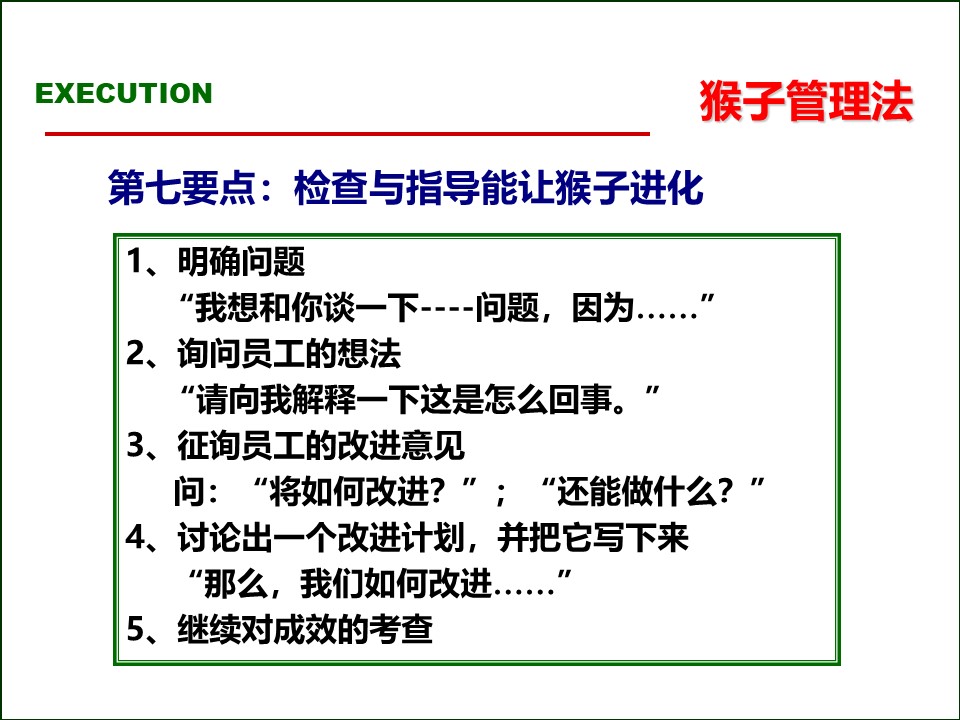 EXECUTION

猴子管理法

第七要点：检查与指导能让猴子进化

1、明确问题
“我想和你谈一下----问题，因为……”
2、询问员工的想法
“请向我解释一下这是怎么回事。”
3、征询员工的改进意见
问：“将如何改进？”；“还能做什么？”
4、讨论出一个改进计划，并把它写下来
“那么，我们如何改进……”
5、继续对成效的考查